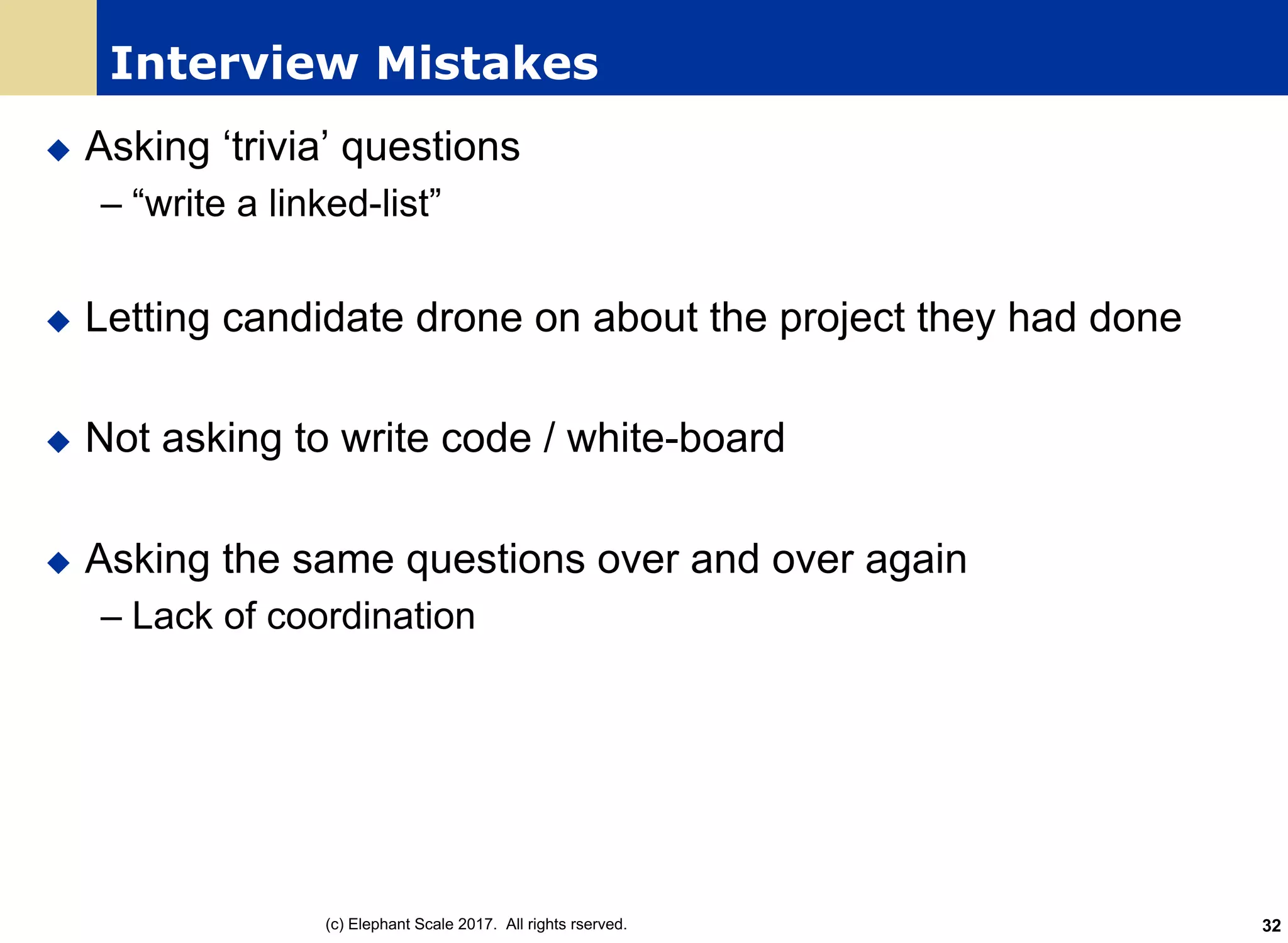 Interview Mistakes

◆ Asking ‘trivia’ questions
– “write a linked-list”

◆ Letting candidate drone on about the project they had done

◆ Not asking to write code / white-board

◆ Asking the same questions over and over again
– Lack of coordination

(c) Elephant Scale 2017. All rights rserved.

32